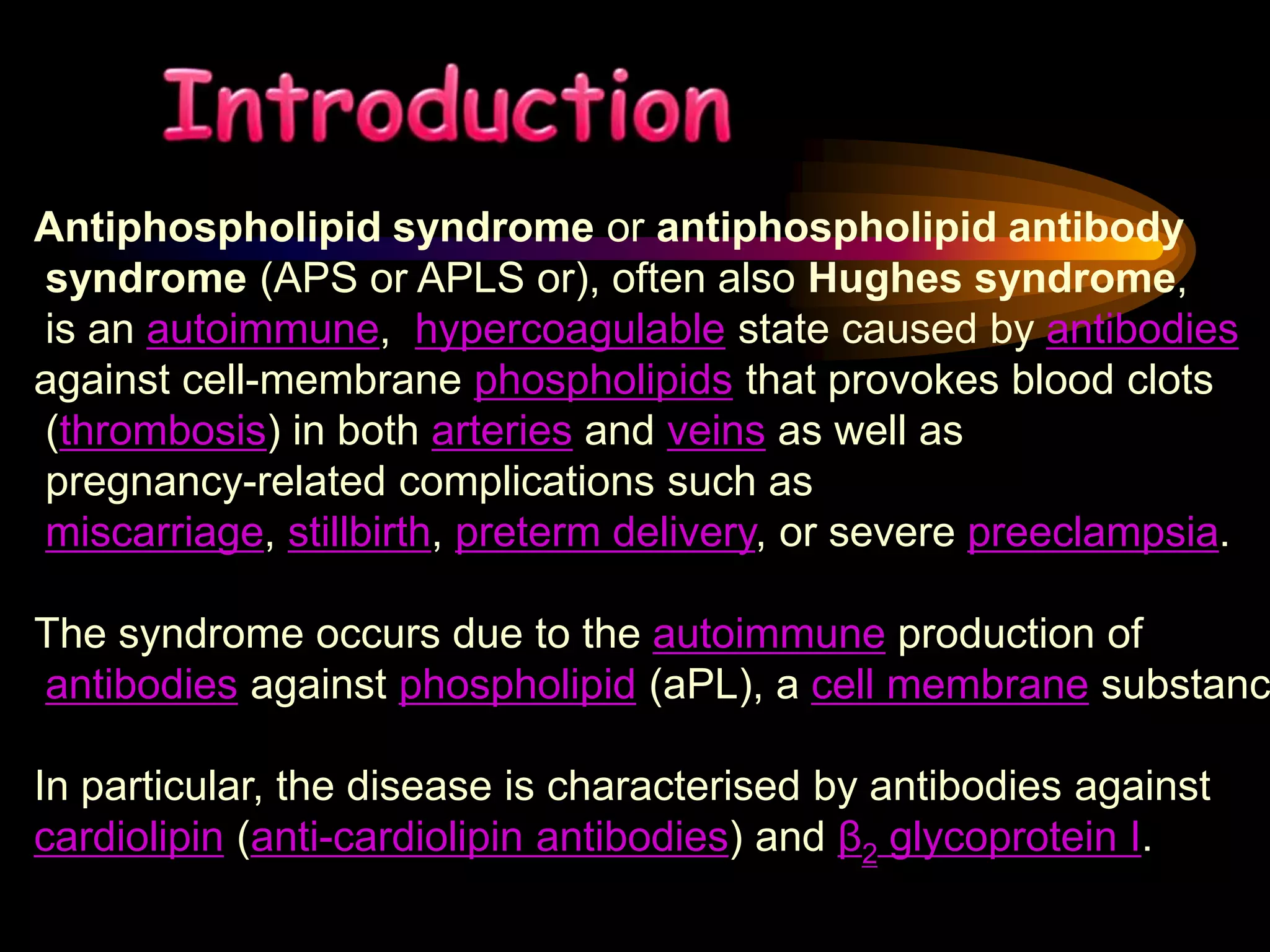 Introduction

Antiphospholipid syndrome or antiphospholipid antibody syndrome (APS or APLS or), often also Hughes syndrome, is an autoimmune, hypercoagulable state caused by antibodies against cell-membrane phospholipids that provokes blood clots (thrombosis) in both arteries and veins as well as pregnancy-related complications such as miscarriage, stillbirth, preterm delivery, or severe preeclampsia.

The syndrome occurs due to the autoimmune production of antibodies against phospholipid (aPL), a cell membrane substanc

In particular, the disease is characterised by antibodies against cardiolipin (anti-cardiolipin antibodies) and $\beta_2$ glycoprotein I.